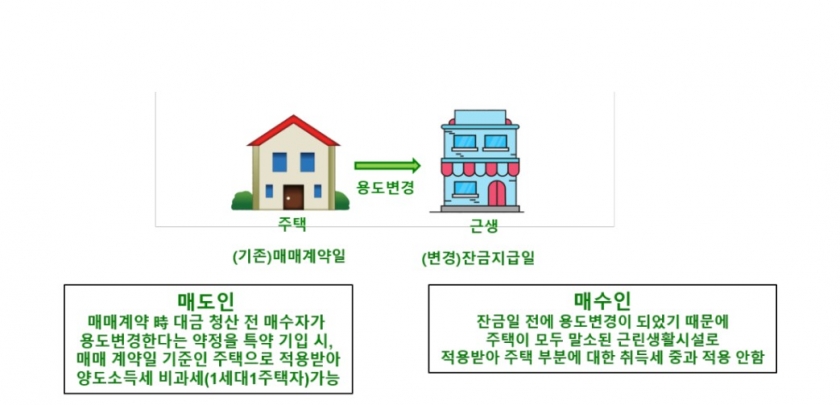 용도변경

주택

근생

(기존)매매계약일

(변경)잔금지급일

매도인

매매계약 時 대금 청산 전 매수자가 용도변경한다는 약정을 특약 기입 시, 매매 계약일 기준인 주택으로 적용받아 양도소득세 비과세(1세대1주택자)가능

매수인

잔금일 전에 용도변경이 되었기 때문에 주택이 모두 말소된 근린생활시설로 적용받아 주택 부분에 대한 취득세 중과 적용 안함